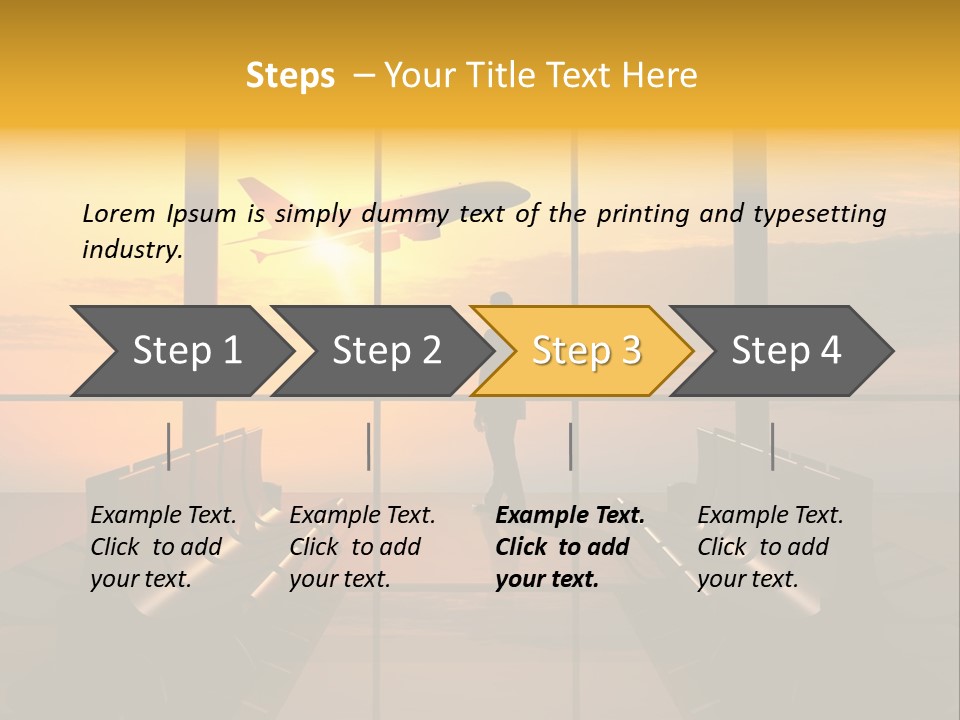 Steps – Your Title Text Here

Lorem Ipsum is simply dummy text of the printing and typesetting industry.

Step 1

Step 2

Step 3

Step 4

Example Text. Click to add your text.

Example Text. Click to add your text.

Example Text. Click to add your text.

Example Text. Click to add your text.